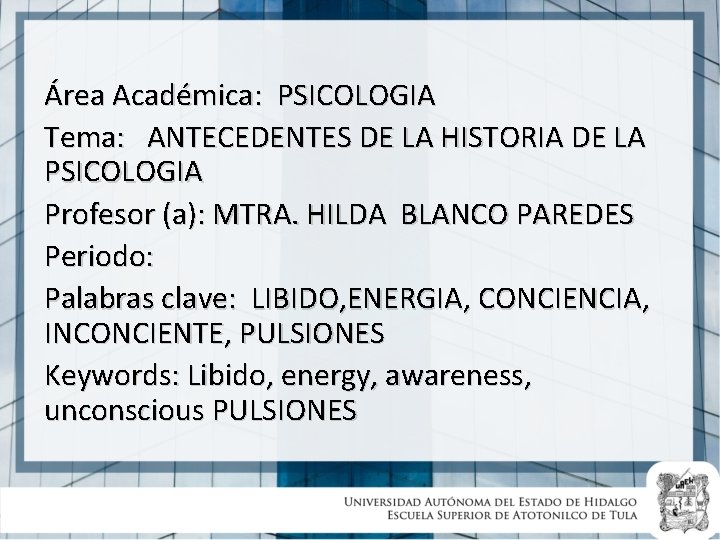 Área Académica: PSICOLOGIA

Tema: ANTECEDENTES DE LA HISTORIA DE LA PSICOLOGIA

Profesor (a): MTRA. HILDA BLANCO PAREDES

Periodo:

Palabras clave: LIBIDO,ENERGIA, CONCIENCIA, INCONCIENTE, PULSIONES

Keywords: Libido, energy, awareness, unconscious PULSIONES

UNIVERSIDAD AUTÓNOMA DEL ESTADO DE HIDALGO
ESCUELA SUPERIOR DE ATOTONILCO DE TULA

UAEH